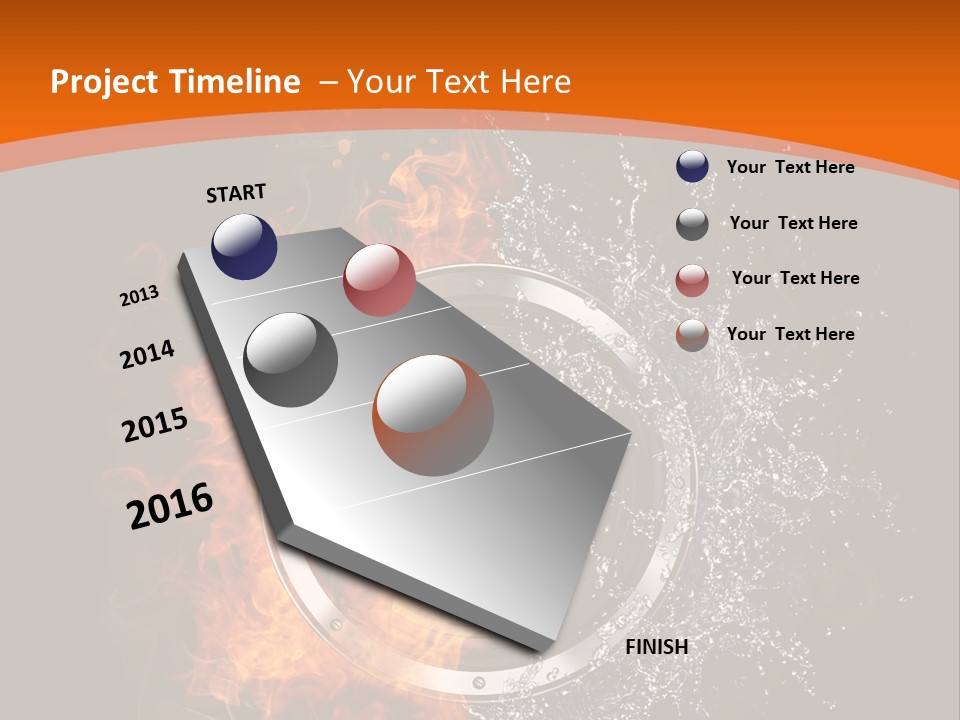 Project Timeline – Your Text Here

START

2013

2014

2015

2016

FINISH

Your Text Here

Your Text Here

Your Text Here

Your Text Here